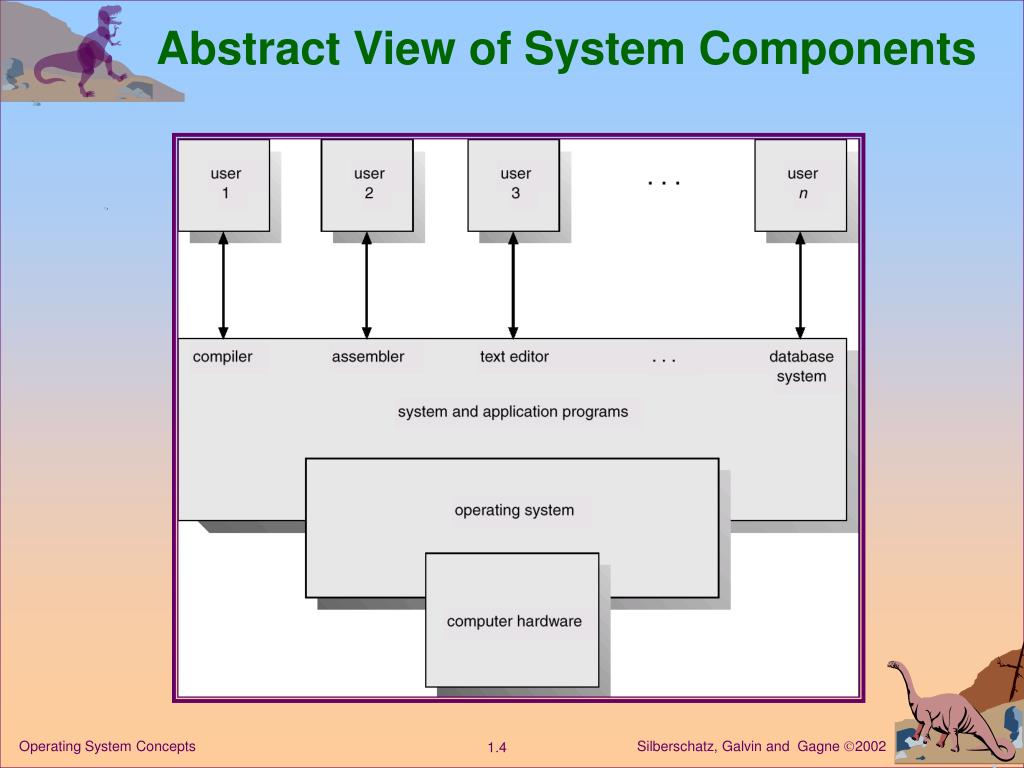 Abstract View of System Components

user
1

user
2

user
3

. . .

user
$n$

compiler

assembler

text editor

. . .

database
system

system and application programs

operating system

computer hardware

Operating System Concepts

1.4

Silberschatz, Galvin and Gagne ©2002